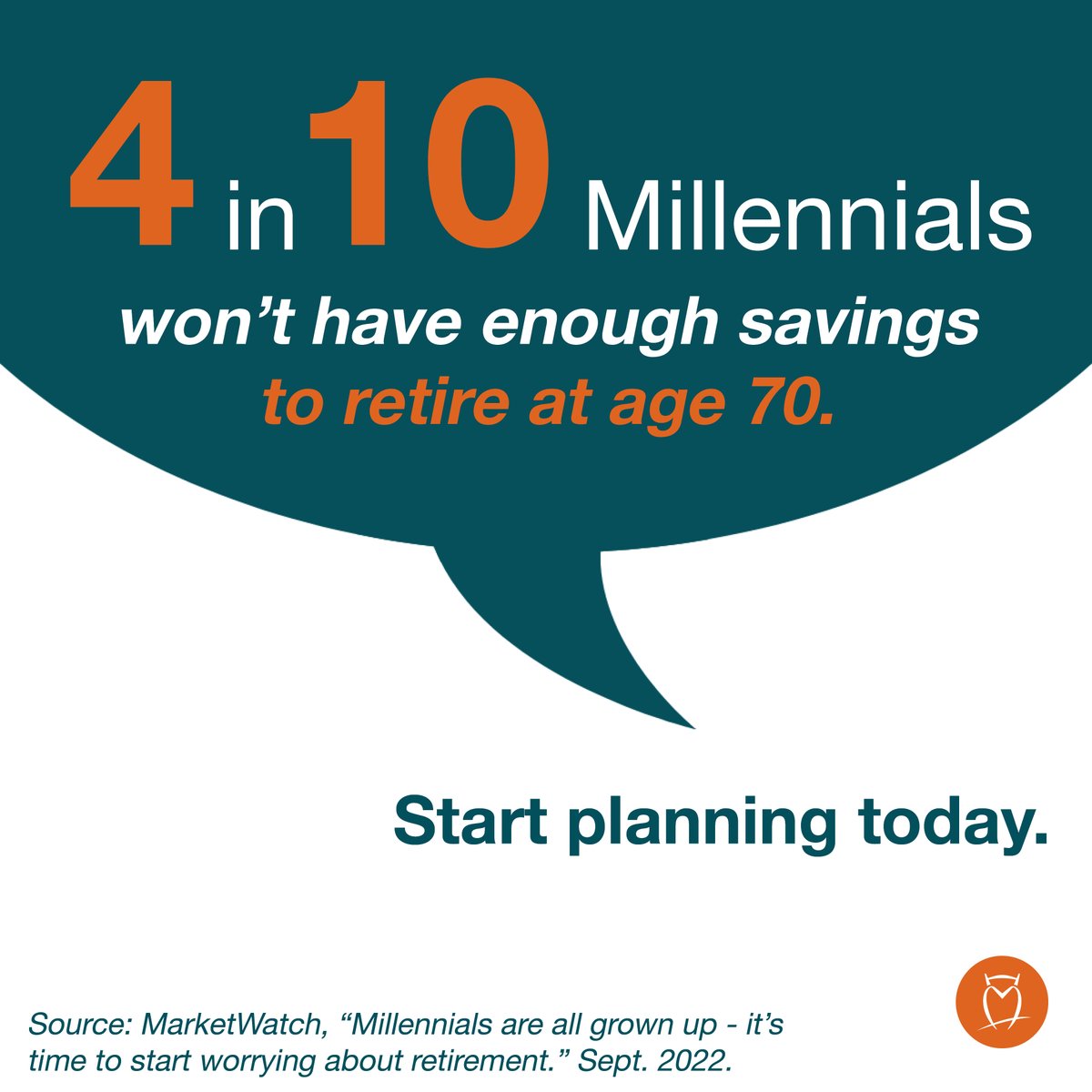 4 in 10 Millennials
won’t have enough savings
to retire at age 70.

Start planning today.

Source: MarketWatch, “Millennials are all grown up - it’s time to start worrying about retirement.” Sept. 2022.